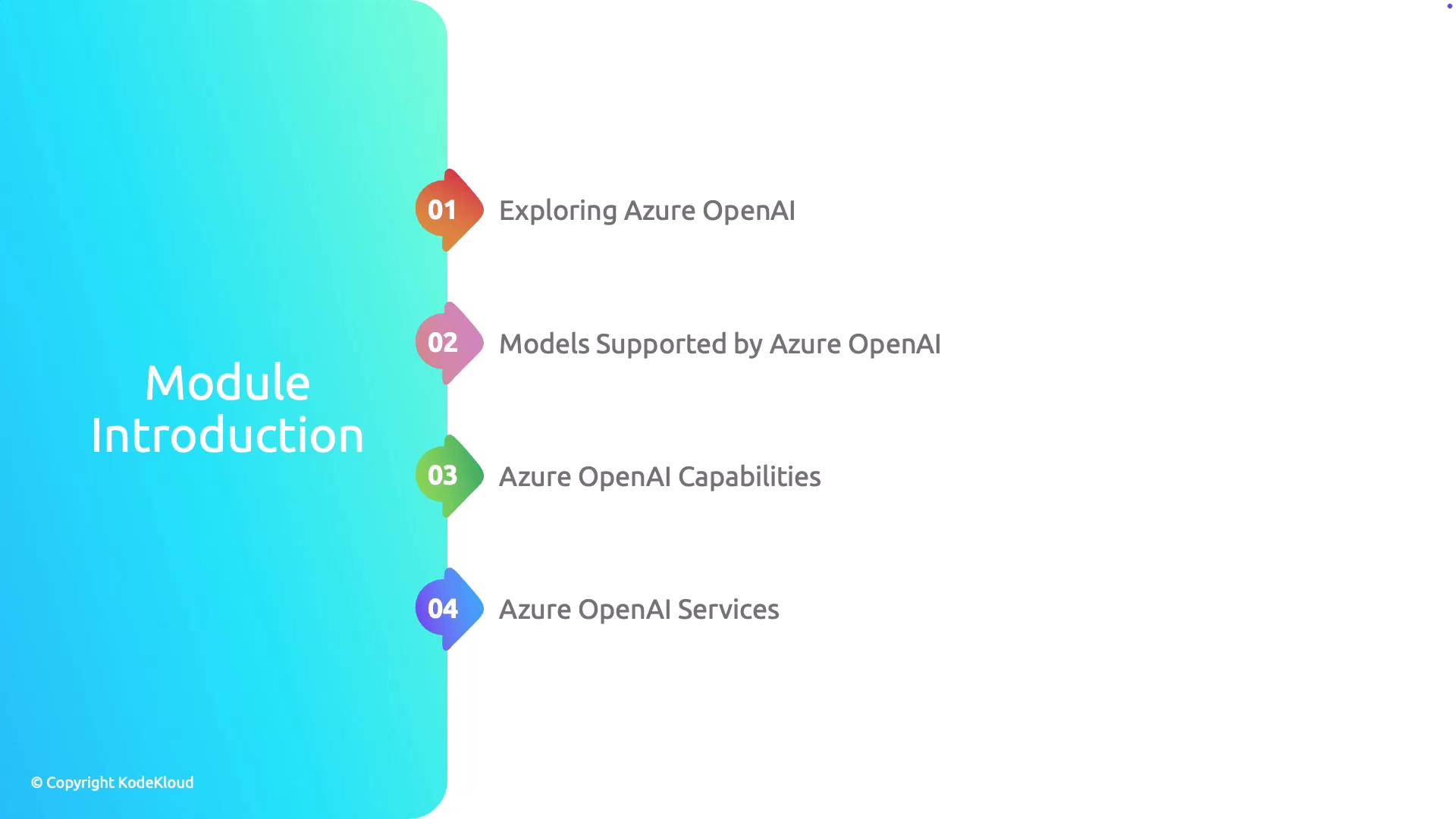 Module Introduction

01 Exploring Azure OpenAI

02 Models Supported by Azure OpenAI

03 Azure OpenAI Capabilities

04 Azure OpenAI Services

© Copyright KodeKloud